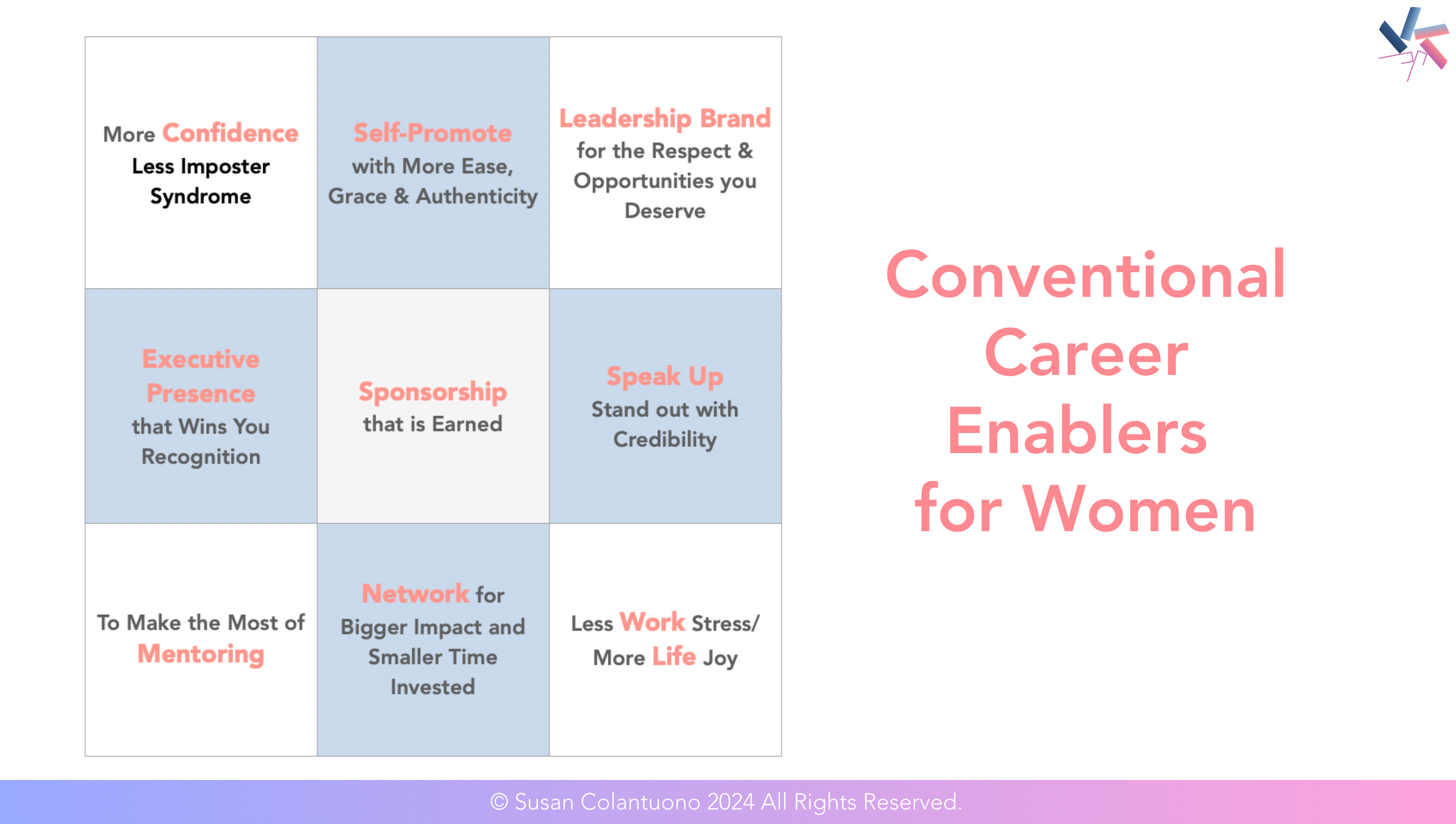 | | | |
|---|---|---|
| More Confidence Less Imposter Syndrome | Self-Promote with More Ease, Grace & Authenticity | Leadership Brand for the Respect & Opportunities you Deserve |
| Executive Presence that Wins You Recognition | Sponsorship that is Earned | Speak Up Stand out with Credibility |
| To Make the Most of Mentoring | Network for Bigger Impact and Smaller Time Invested | Less Work Stress/ More Life Joy |

Conventional Career Enablers for Women

© Susan Colantuono 2024 All Rights Reserved.